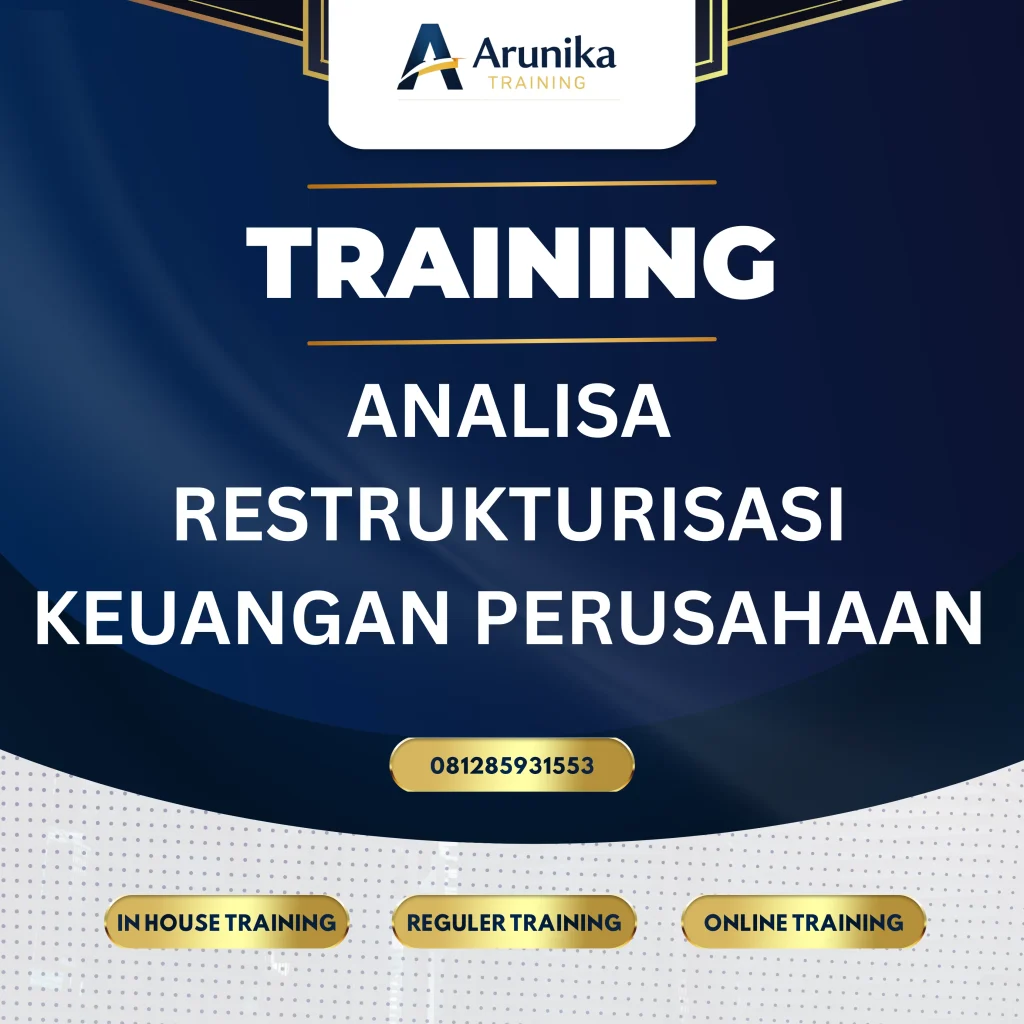 Arunika
TRAINING

TRAINING

ANALISA RESTRUKTURISASI KEUANGAN PERUSAHAAN

081285931553

IN HOUSE TRAINING

REGULER TRAINING

ONLINE TRAINING